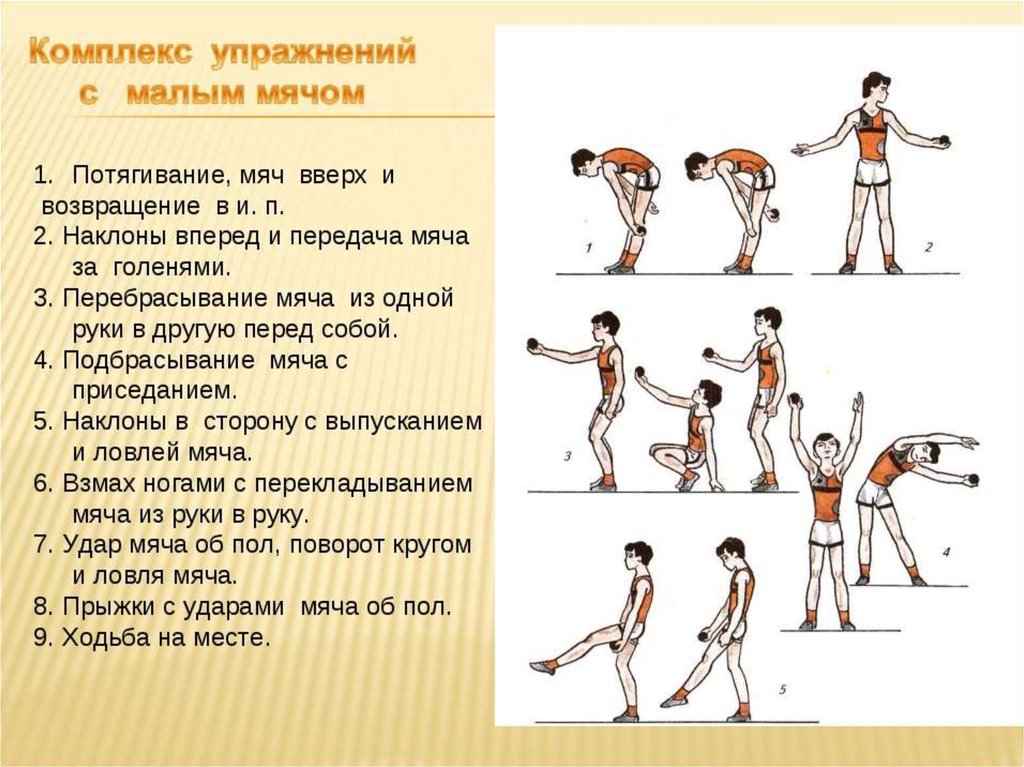 Комплекс упражнений с малым мячом

1. Потягивание, мяч вверх и возвращение в и. п.
2. Наклоны вперед и передача мяча за голенями.
3. Перебрасывание мяча из одной руки в другую перед собой.
4. Подбрасывание мяча с приседанием.
5. Наклоны в сторону с выпусканием и ловлей мяча.
6. Взмах ногами с перекладыванием мяча из руки в руку.
7. Удар мяча об пол, поворот кругом и ловля мяча.
8. Прыжки с ударами мяча об пол.
9. Ходьба на месте.

1
2
3
4
5